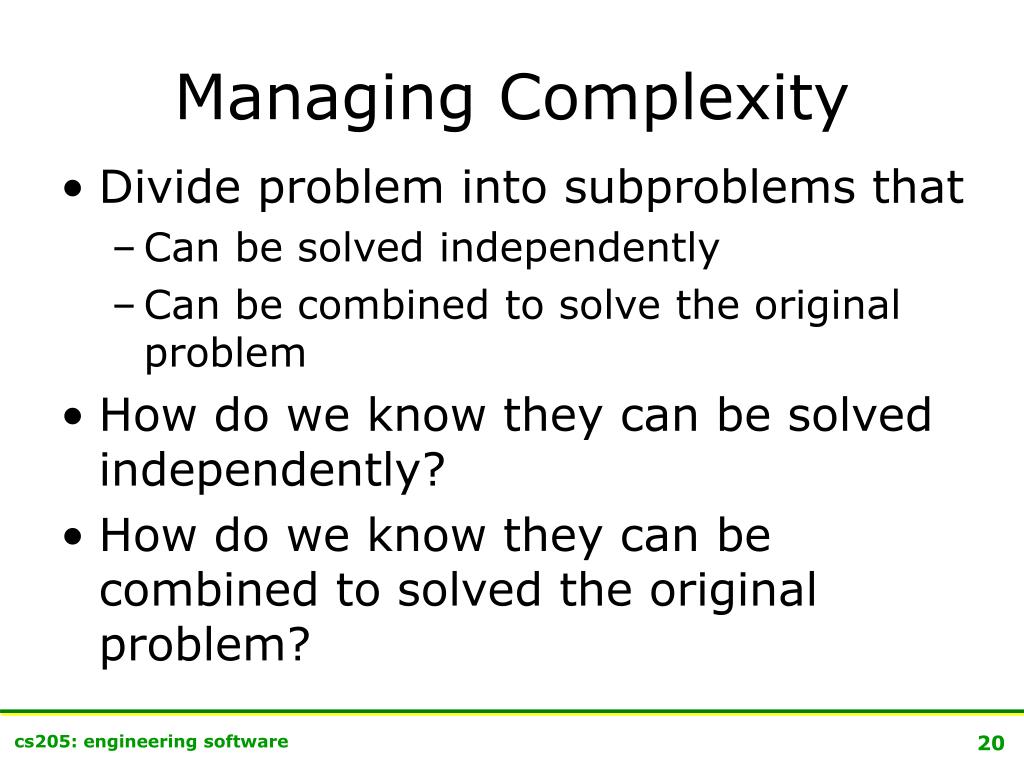 Managing Complexity

• Divide problem into subproblems that
  – Can be solved independently
  – Can be combined to solve the original problem
• How do we know they can be solved independently?
• How do we know they can be combined to solved the original problem?

cs205: engineering software

20